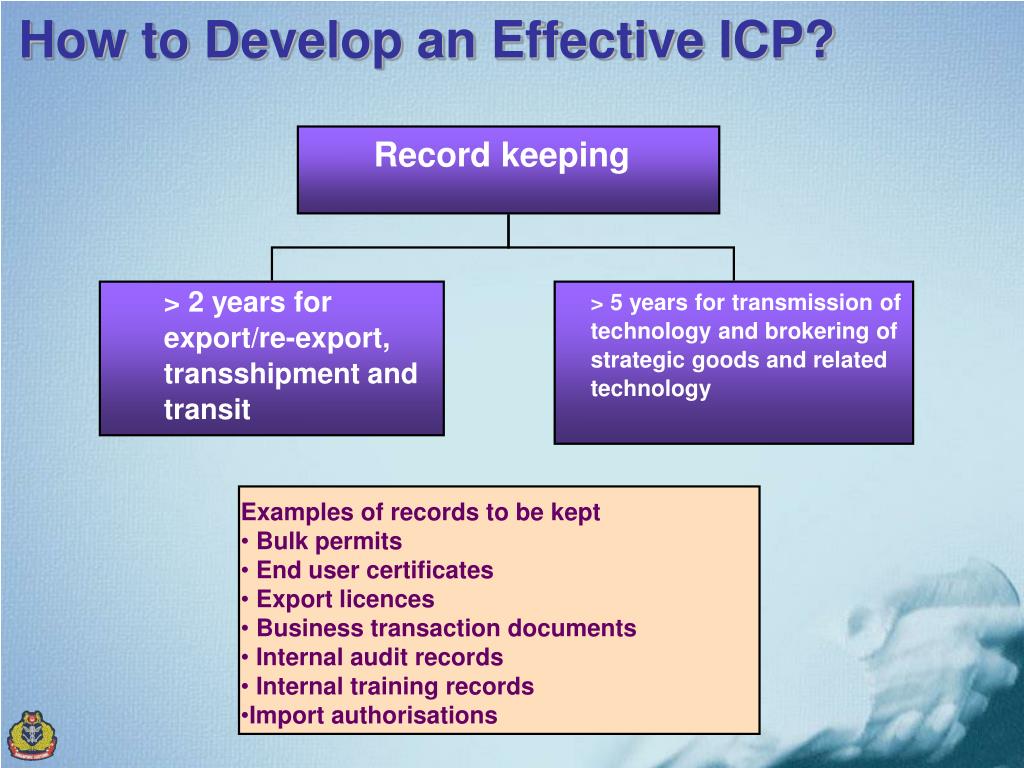 How to Develop an Effective ICP?

Record keeping

> 2 years for export/re-export, transshipment and transit

> 5 years for transmission of technology and brokering of strategic goods and related technology

Examples of records to be kept
• Bulk permits
• End user certificates
• Export licences
• Business transaction documents
• Internal audit records
• Internal training records
•Import authorisations